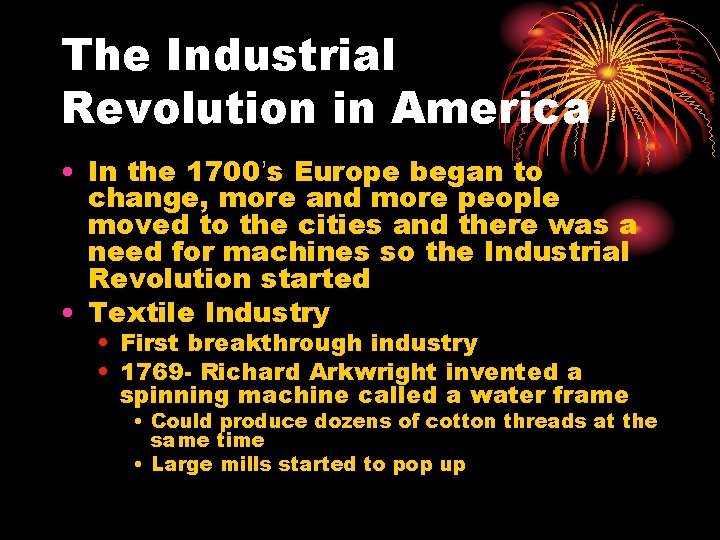 The Industrial Revolution in America

• In the 1700's Europe began to change, more and more people moved to the cities and there was a need for machines so the Industrial Revolution started
• Textile Industry
  • First breakthrough industry
  • 1769- Richard Arkwright invented a spinning machine called a water frame
    • Could produce dozens of cotton threads at the same time
    • Large mills started to pop up